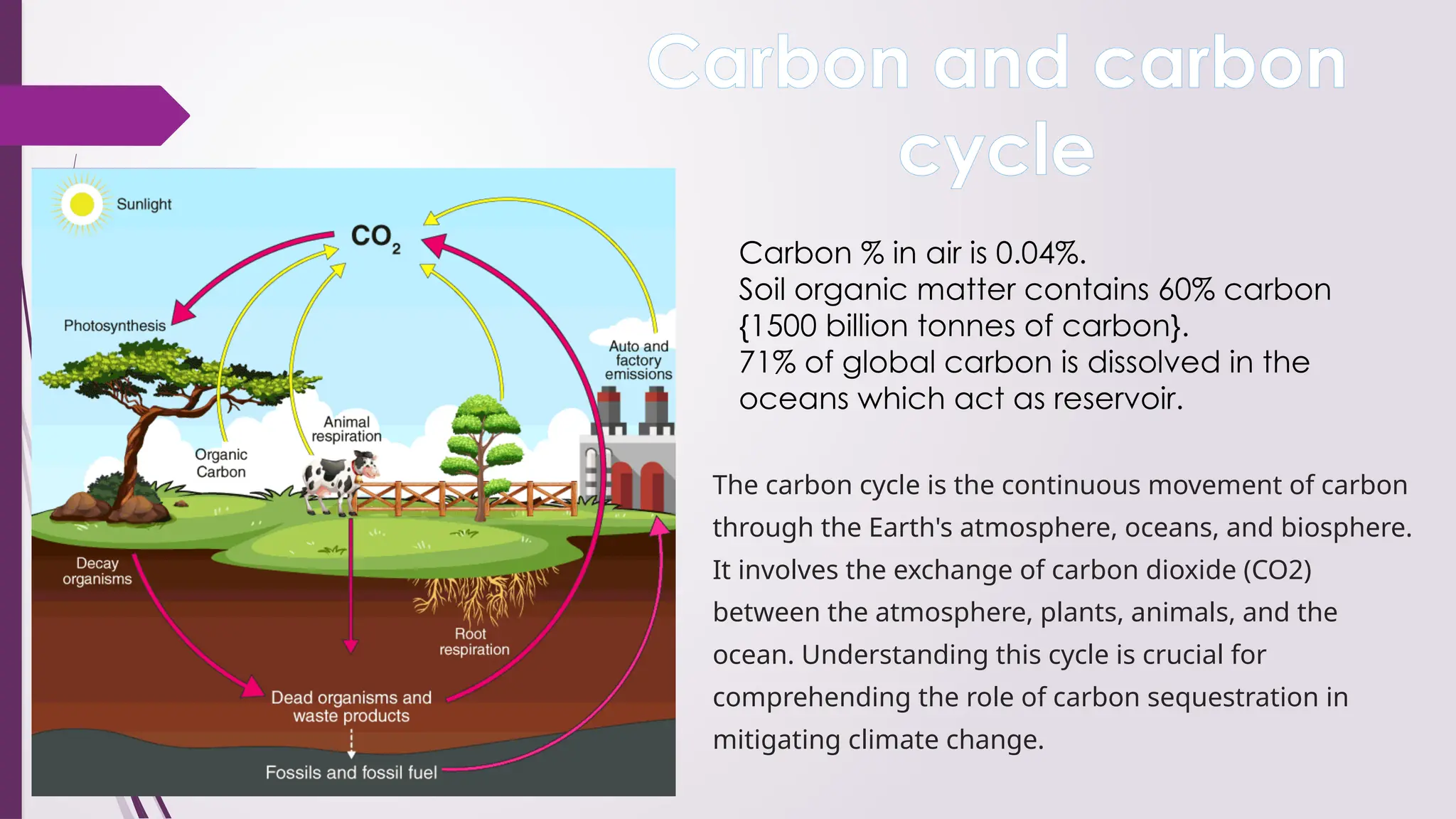 Carbon and carbon cycle

Sunlight

$CO_2$

Photosynthesis

Auto and factory emissions

Animal respiration

Organic Carbon

Decay organisms

Root respiration

Dead organisms and waste products

Fossils and fossil fuel

Carbon % in air is 0.04%.
Soil organic matter contains 60% carbon {1500 billion tonnes of carbon}.
71% of global carbon is dissolved in the oceans which act as reservoir.

The carbon cycle is the continuous movement of carbon through the Earth's atmosphere, oceans, and biosphere. It involves the exchange of carbon dioxide (CO2) between the atmosphere, plants, animals, and the ocean. Understanding this cycle is crucial for comprehending the role of carbon sequestration in mitigating climate change.